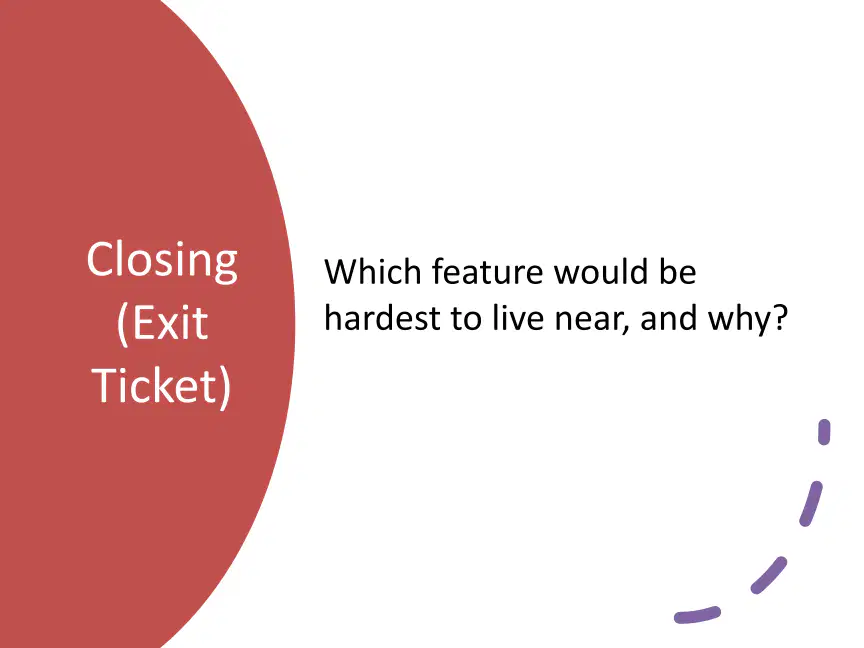 Closing (Exit Ticket)

Which feature would be hardest to live near, and why?